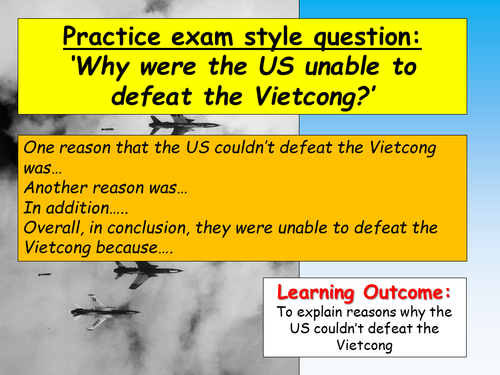 Practice exam style question:
'Why were the US unable to defeat the Vietcong?'

One reason that the US couldn't defeat the Vietcong was…
Another reason was…
In addition…..
Overall, in conclusion, they were unable to defeat the Vietcong because….

Learning Outcome:
To explain reasons why the US couldn't defeat the Vietcong